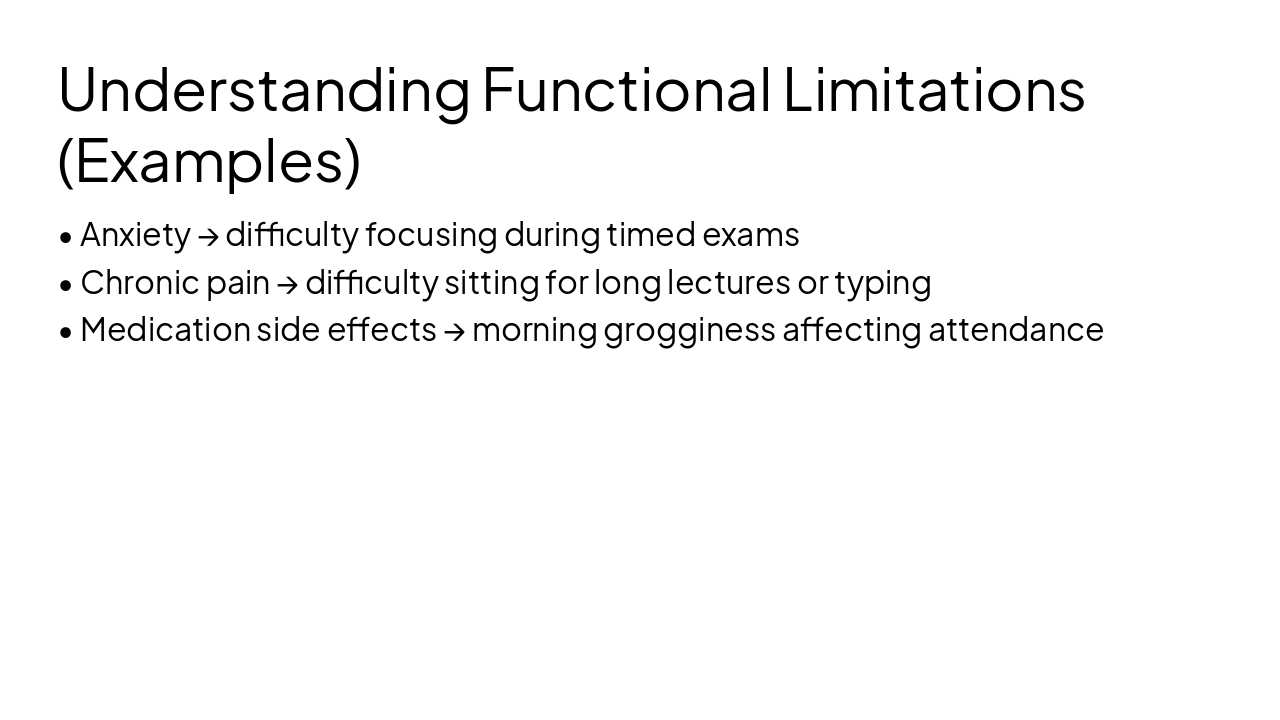 Understanding Functional Limitations (Examples)

• Anxiety → difficulty focusing during timed exams
• Chronic pain → difficulty sitting for long lectures or typing
• Medication side effects → morning grogginess affecting attendance